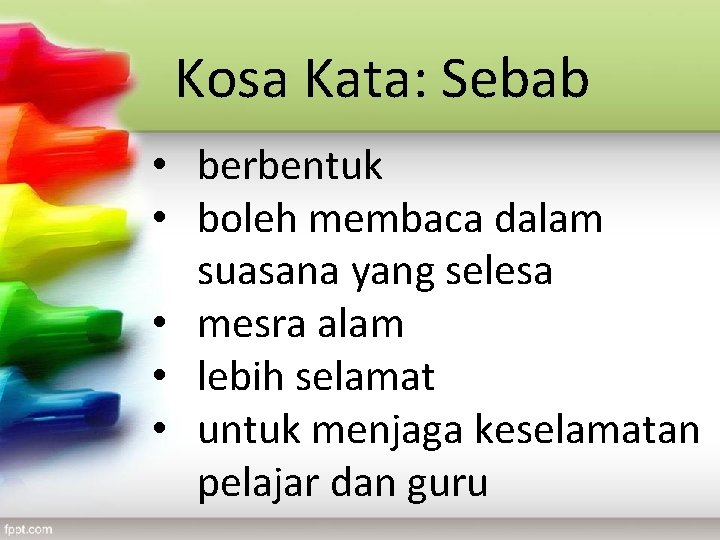 Kosa Kata: Sebab

• berbentuk
• boleh membaca dalam suasana yang selesa
• mesra alam
• lebih selamat
• untuk menjaga keselamatan pelajar dan guru

fppt.com